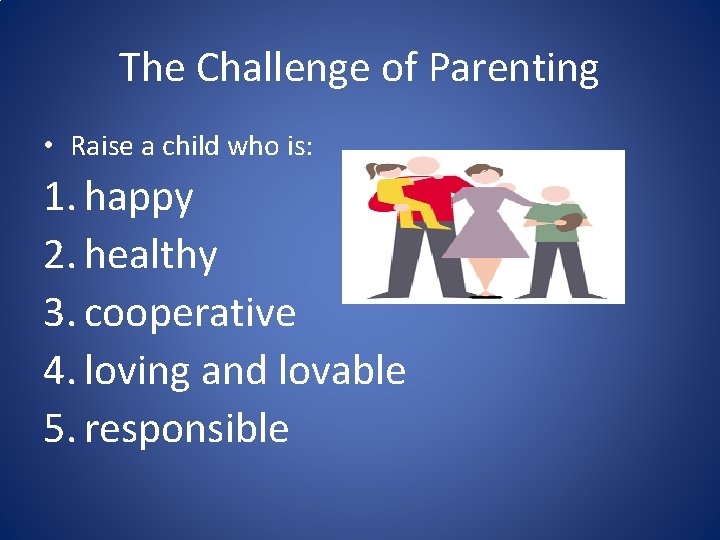 The Challenge of Parenting

• Raise a child who is:

1. happy
2. healthy
3. cooperative
4. loving and lovable
5. responsible